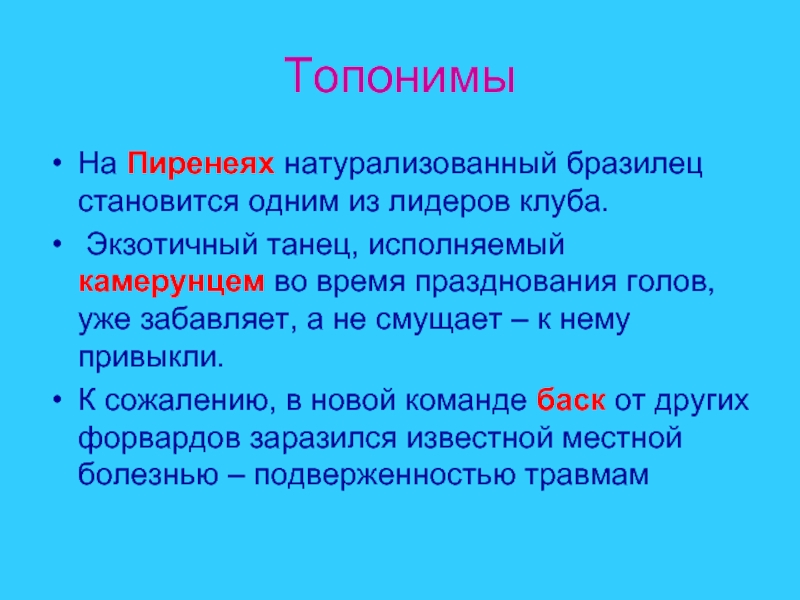 Топонимы

• На Пиренеях натурализованный бразилец становится одним из лидеров клуба.

• Экзотичный танец, исполняемый камерунцем во время празднования голов, уже забавляет, а не смущает – к нему привыкли.

• К сожалению, в новой команде баск от других форвардов заразился известной местной болезнью – подверженностью травмам